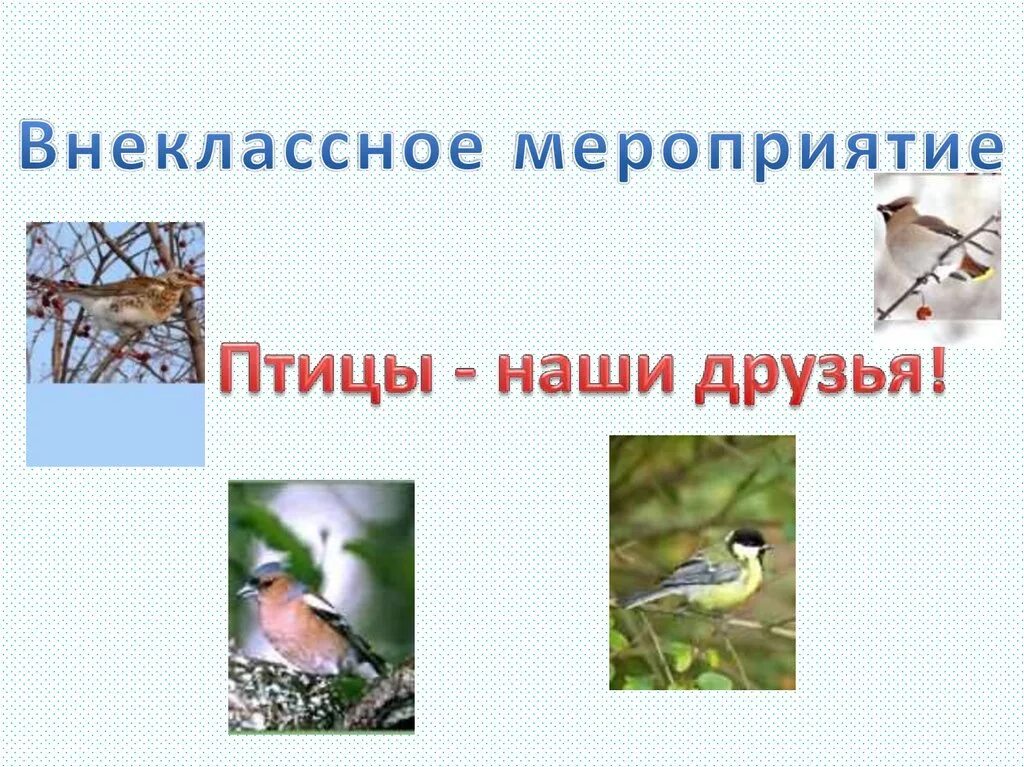 Внеклассное мероприятие

Птицы - наши друзья!